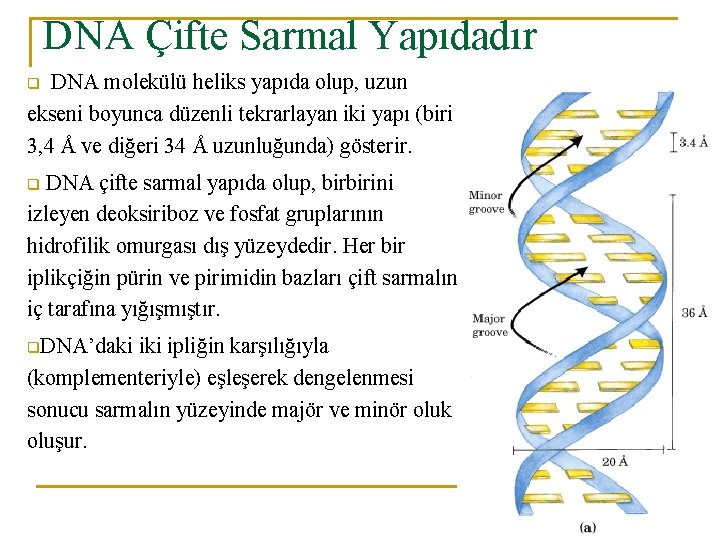 DNA Çifte Sarmal Yapıdadır

❑ DNA molekülü heliks yapıda olup, uzun ekseni boyunca düzenli tekrarlayan iki yapı (biri 3,4 Å ve diğeri 34 Å uzunluğunda) gösterir.

❑ DNA çifte sarmal yapıda olup, birbirini izleyen deoksiriboz ve fosfat gruplarının hidrofilik omurgası dış yüzeydedir. Her bir iplikçiğin pürin ve pirimidin bazları çift sarmalın iç tarafına yığışmıştır.

❑DNA'daki iki ipliğin karşılığıyla (komplementeriyle) eşleşerek dengelenmesi sonucu sarmalın yüzeyinde majör ve minör oluk oluşur.

3.4 Å
Minor groove
Major groove
36 Å
20 Å
(a)